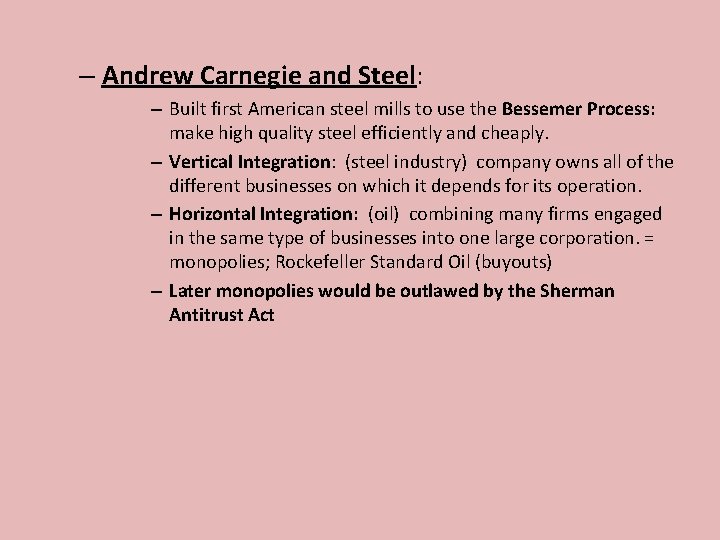 – Andrew Carnegie and Steel:

– Built first American steel mills to use the Bessemer Process: make high quality steel efficiently and cheaply.

– Vertical Integration: (steel industry) company owns all of the different businesses on which it depends for its operation.

– Horizontal Integration: (oil) combining many firms engaged in the same type of businesses into one large corporation. = monopolies; Rockefeller Standard Oil (buyouts)

– Later monopolies would be outlawed by the Sherman Antitrust Act